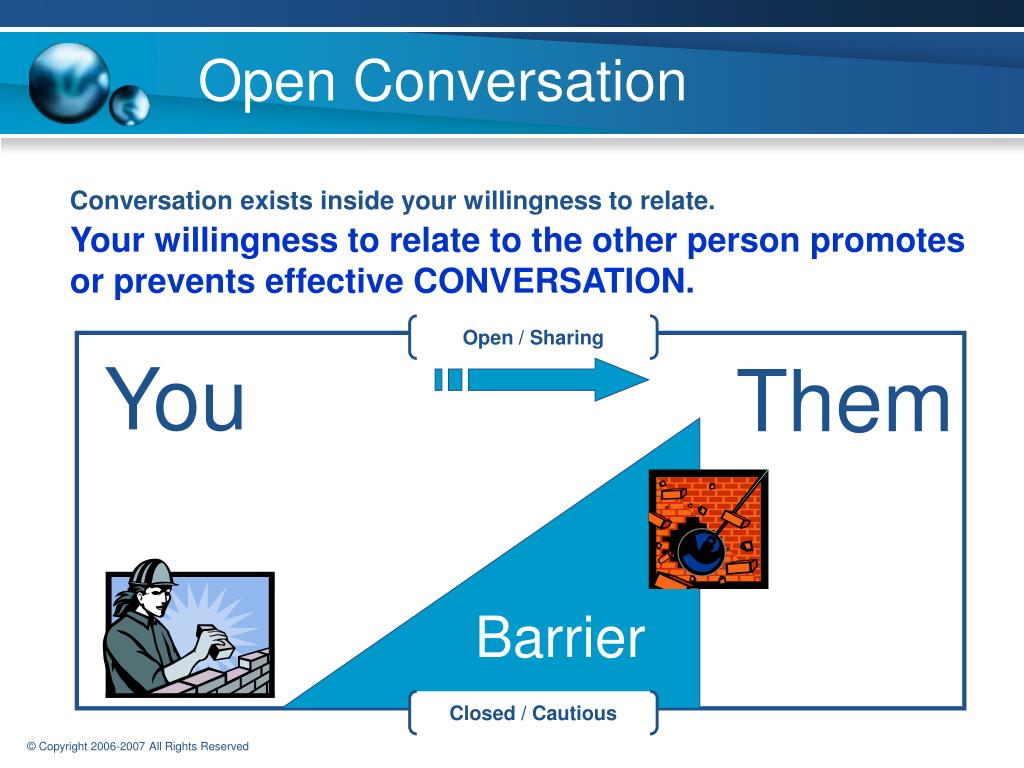 Open Conversation

Conversation exists inside your willingness to relate.

Your willingness to relate to the other person promotes or prevents effective CONVERSATION.

Open / Sharing

You

Them

Barrier

Closed / Cautious

© Copyright 2006-2007 All Rights Reserved